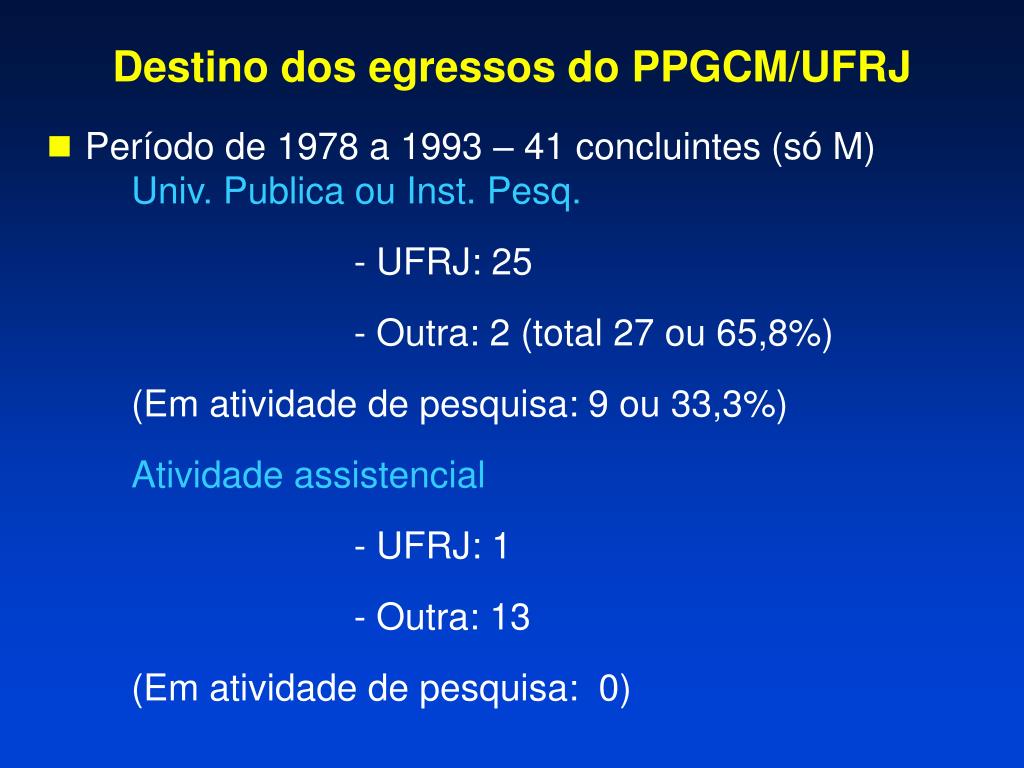 Destino dos egressos do PPGCM/UFRJ

Período de 1978 a 1993 – 41 concluintes (só M)
Univ. Publica ou Inst. Pesq.

- UFRJ: 25

- Outra: 2 (total 27 ou 65,8%)

(Em atividade de pesquisa: 9 ou 33,3%)

Atividade assistencial

- UFRJ: 1

- Outra: 13

(Em atividade de pesquisa: 0)